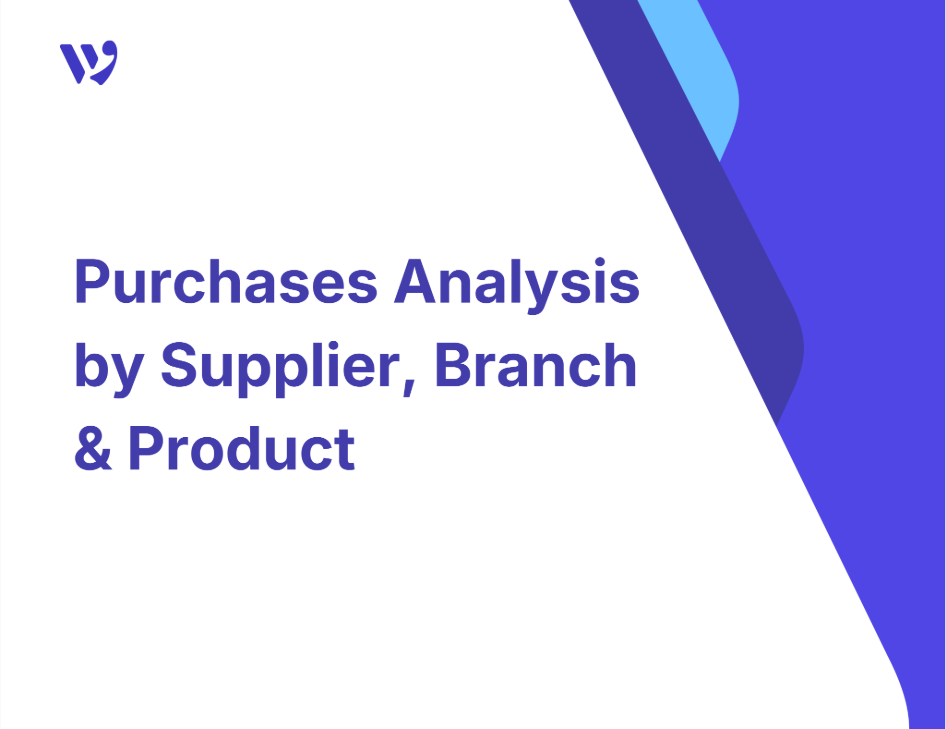 Purchases Analysis by Supplier, Branch & Product